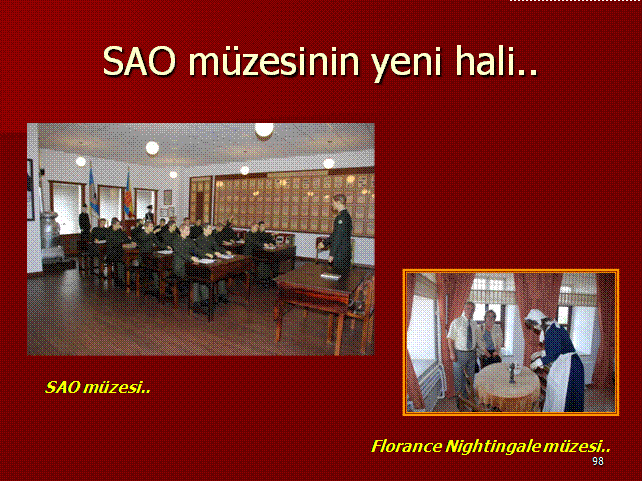 SAO müzesinin yeni hali..

SAO müzesi..

Florance Nightingale müzesi..

98